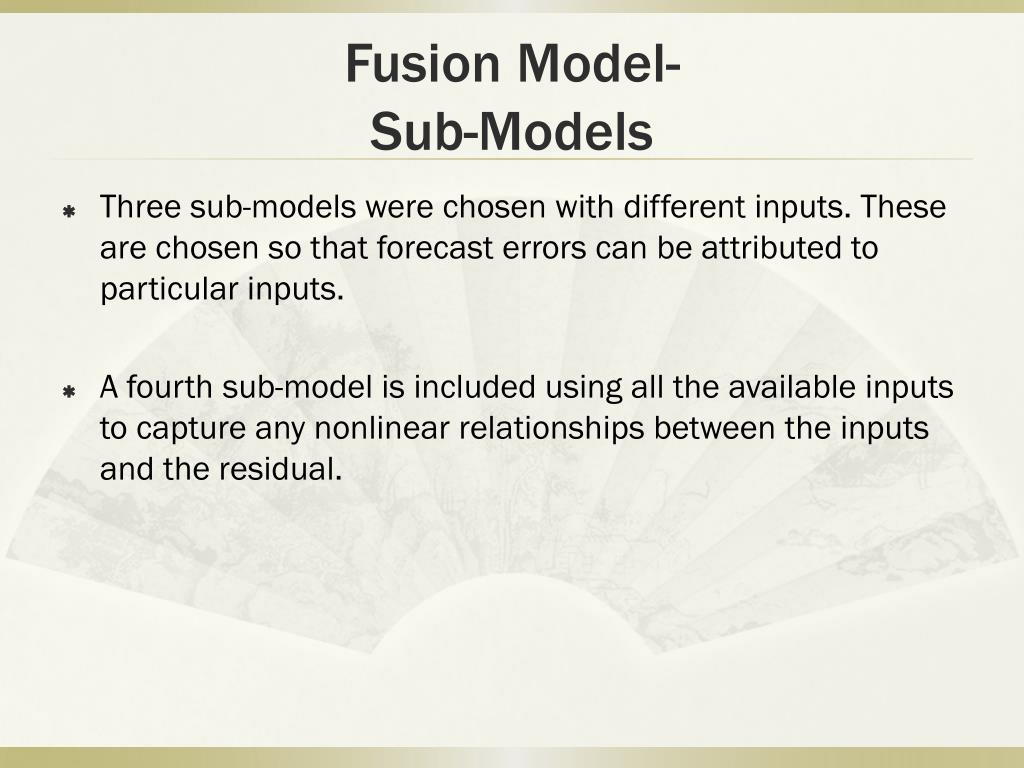 Fusion Model-
Sub-Models

Three sub-models were chosen with different inputs. These are chosen so that forecast errors can be attributed to particular inputs.

A fourth sub-model is included using all the available inputs to capture any nonlinear relationships between the inputs and the residual.